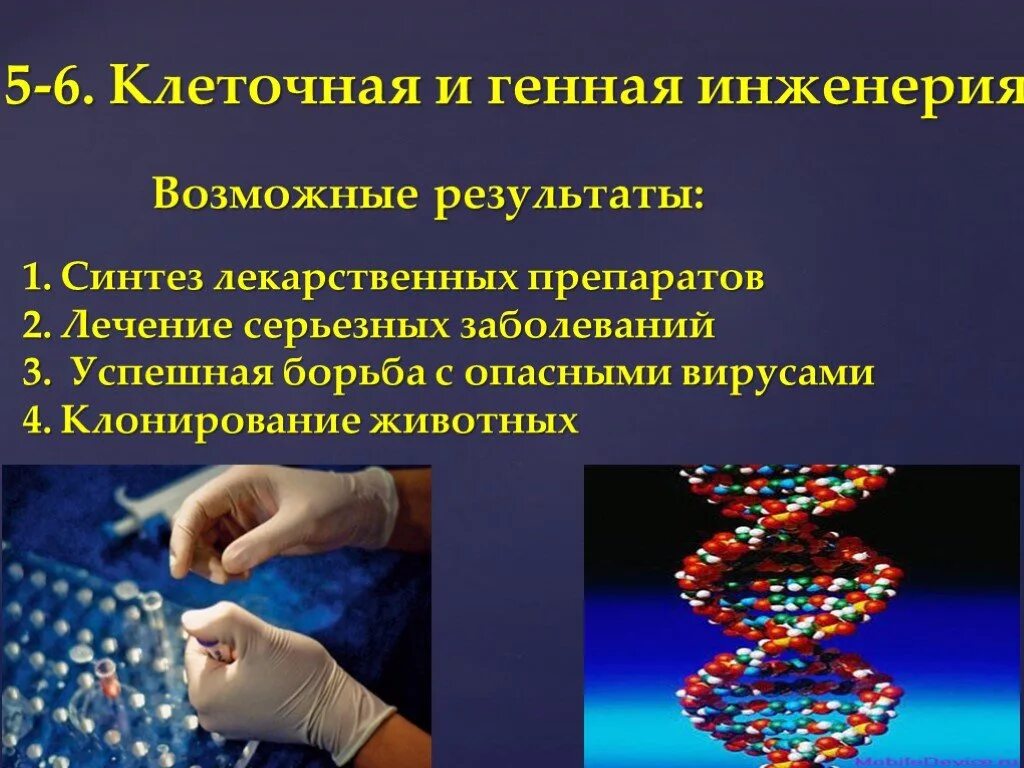 5-6. Клеточная и генная инженерия

Возможные результаты:

1. Синтез лекарственных препаратов
2. Лечение серьезных заболеваний
3. Успешная борьба с опасными вирусами
4. Клонирование животных

MobileDevice.ru